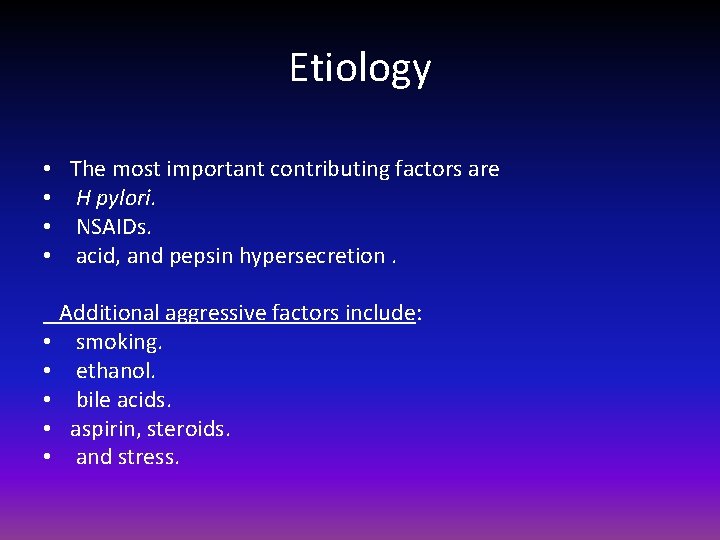 Etiology

• The most important contributing factors are
• H pylori.
• NSAIDs.
• acid, and pepsin hypersecretion .

Additional aggressive factors include:
• smoking.
• ethanol.
• bile acids.
• aspirin, steroids.
• and stress.